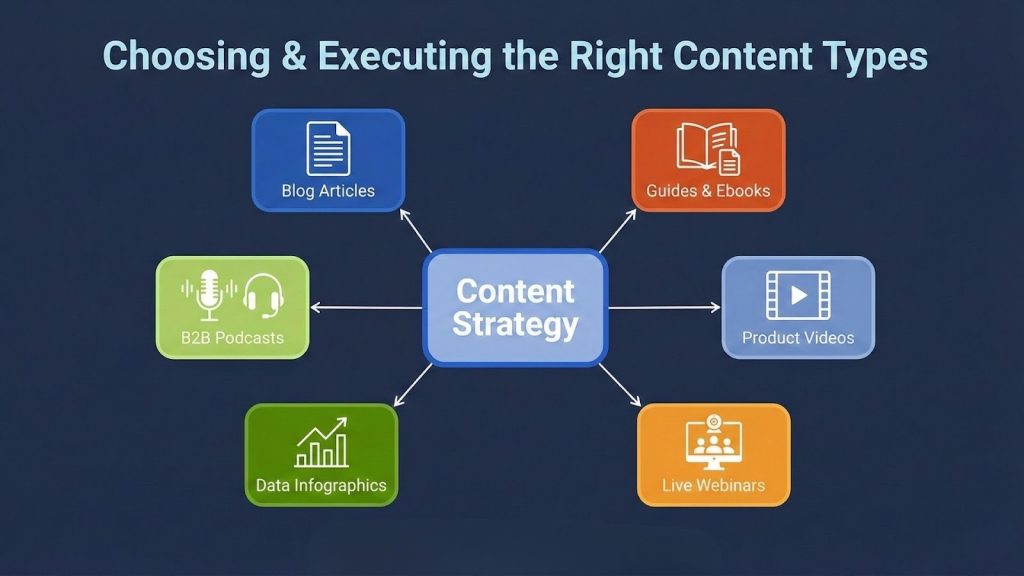 Choosing & Executing the Right Content Types

Blog Articles

Guides & Ebooks

B2B Podcasts

Content Strategy

Product Videos

Data Infographics

Live Webinars